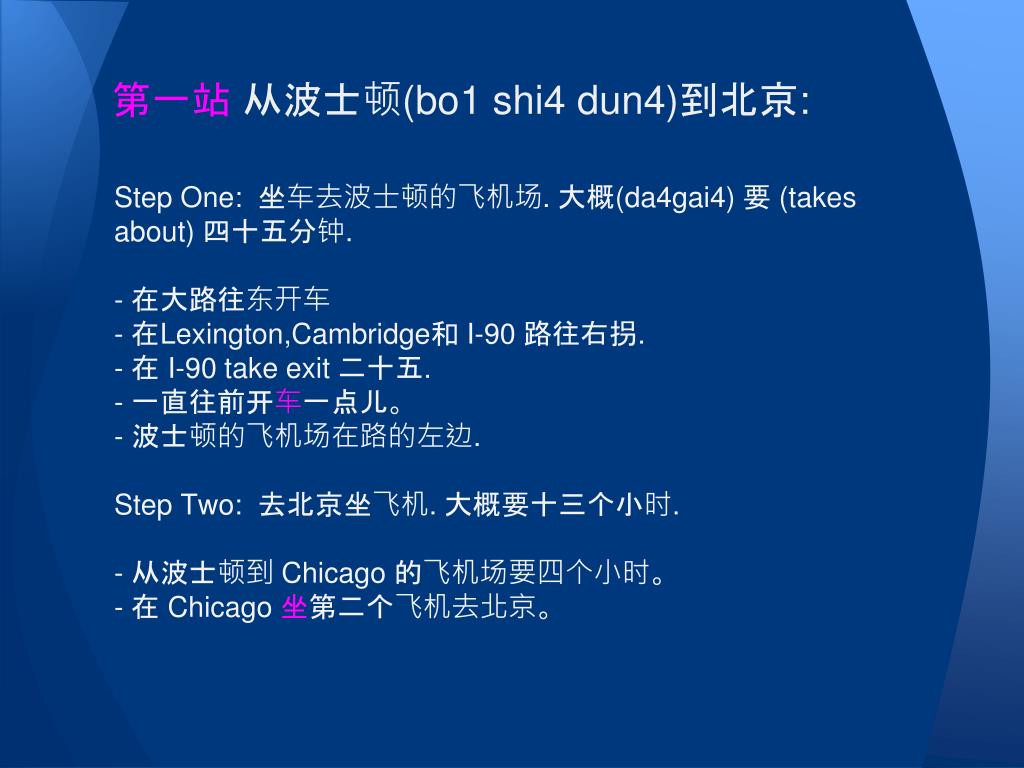 第一站 从波士顿(bo1 shi4 dun4)到北京:

Step One: 坐车去波士顿的飞机场. 大概(da4gai4) 要 (takes about) 四十五分钟.

- 在大路往东开车
- 在Lexington,Cambridge和 I-90 路往右拐.
- 在 I-90 take exit 二十五.
- 一直往前开车一点儿。
- 波士顿的飞机场在路的左边.

Step Two: 去北京坐飞机. 大概要十三个小时.

- 从波士顿到 Chicago 的飞机场要四个小时。
- 在 Chicago 坐第二个飞机去北京。